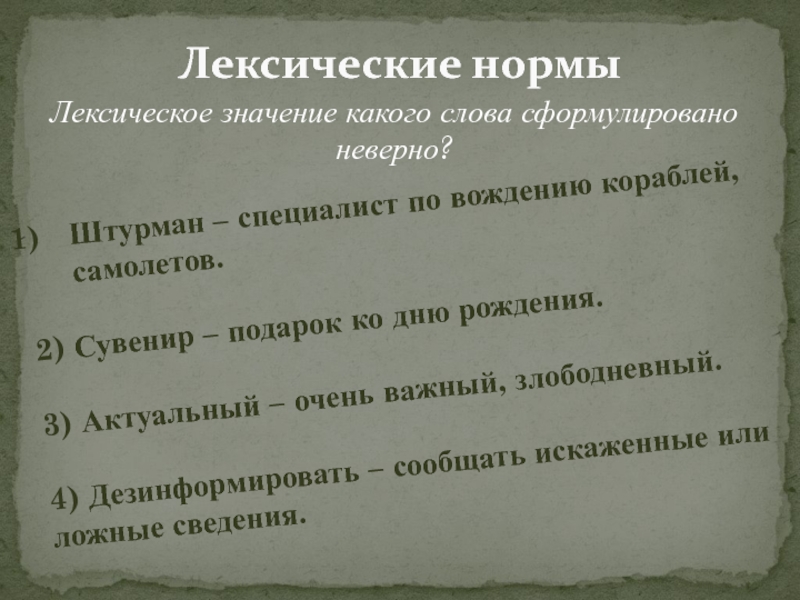 Лексические нормы

Лексическое значение какого слова сформулировано неверно?

1) Штурман – специалист по вождению кораблей, самолетов.

2) Сувенир – подарок ко дню рождения.

3) Актуальный – очень важный, злободневный.

4) Дезинформировать – сообщать искаженные или ложные сведения.